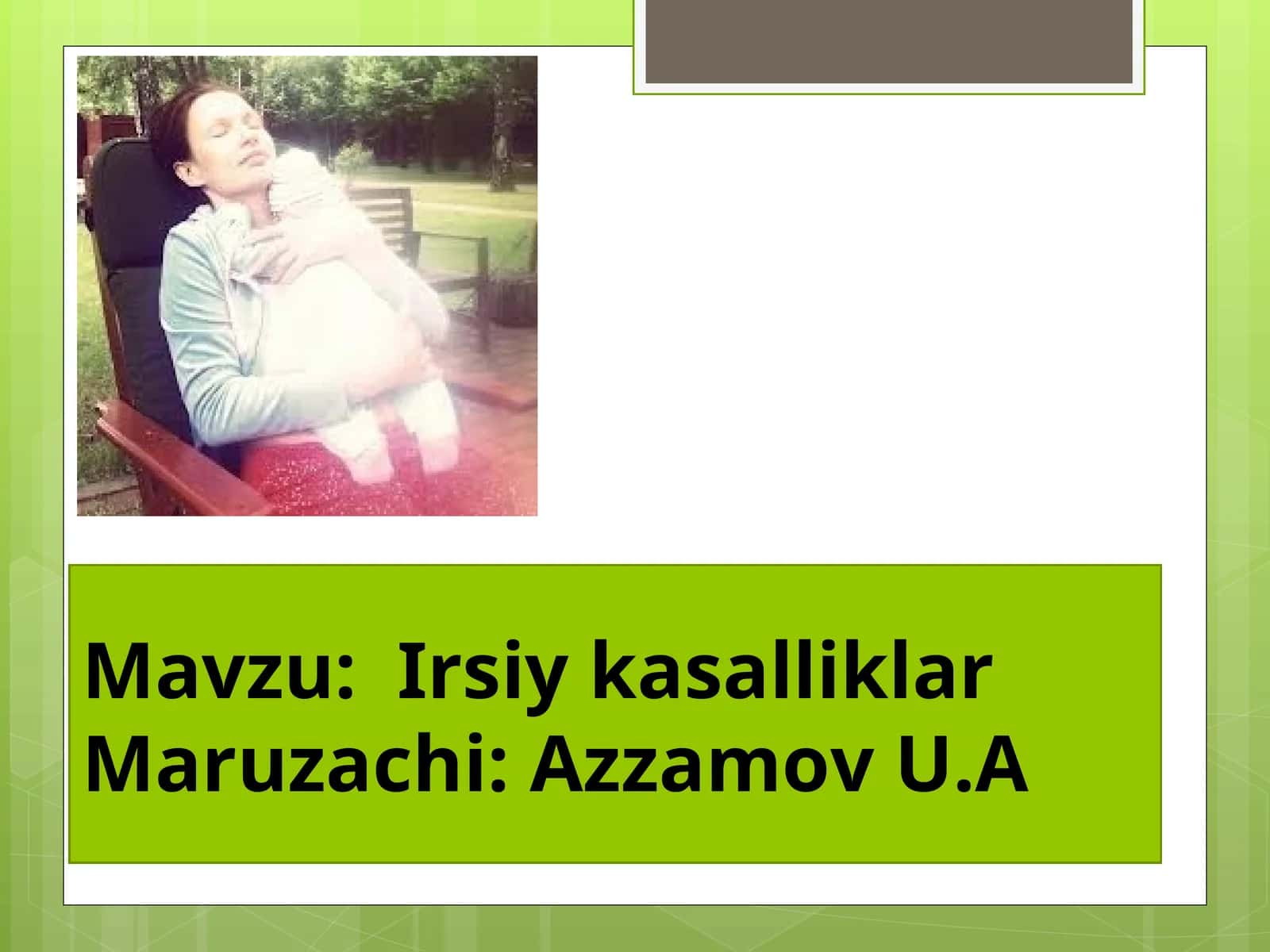 Mavzu: Irsiy kasalliklar
Maruzachi: Azzamov U.A